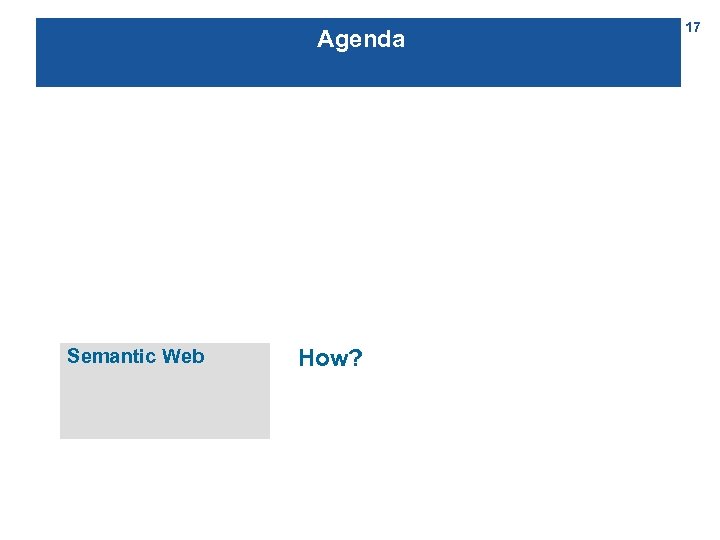 Agenda

17

Semantic Web

How?